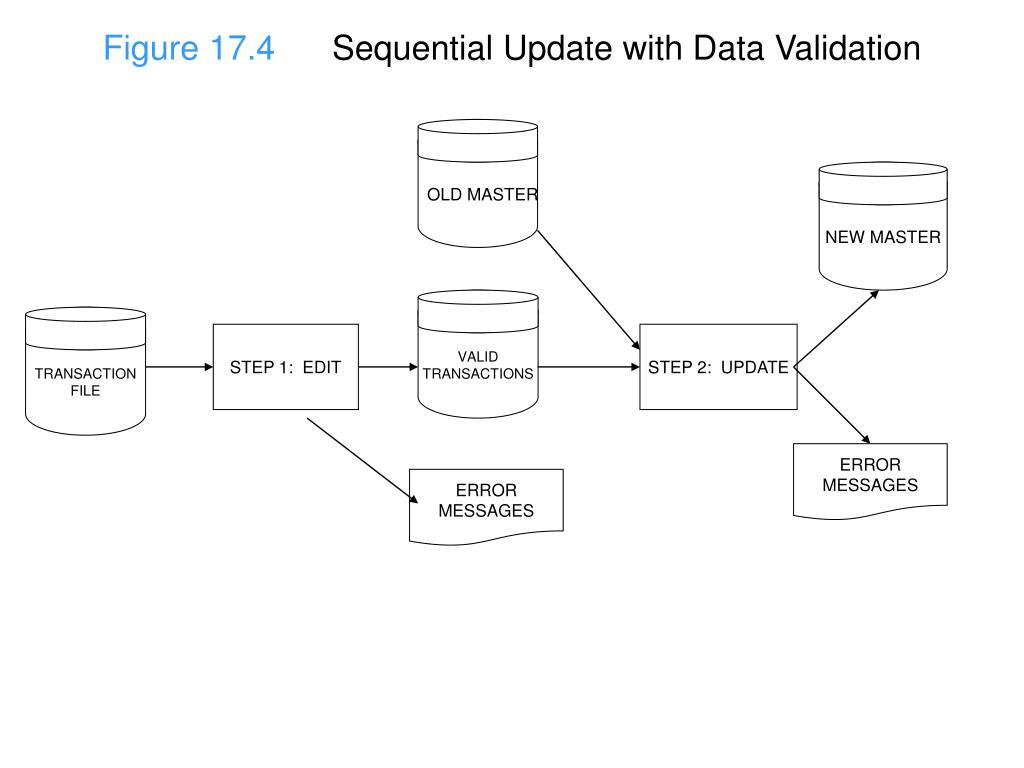 Figure 17.4 Sequential Update with Data Validation

OLD MASTER

NEW MASTER

TRANSACTION FILE

STEP 1: EDIT

VALID TRANSACTIONS

STEP 2: UPDATE

ERROR MESSAGES

ERROR MESSAGES